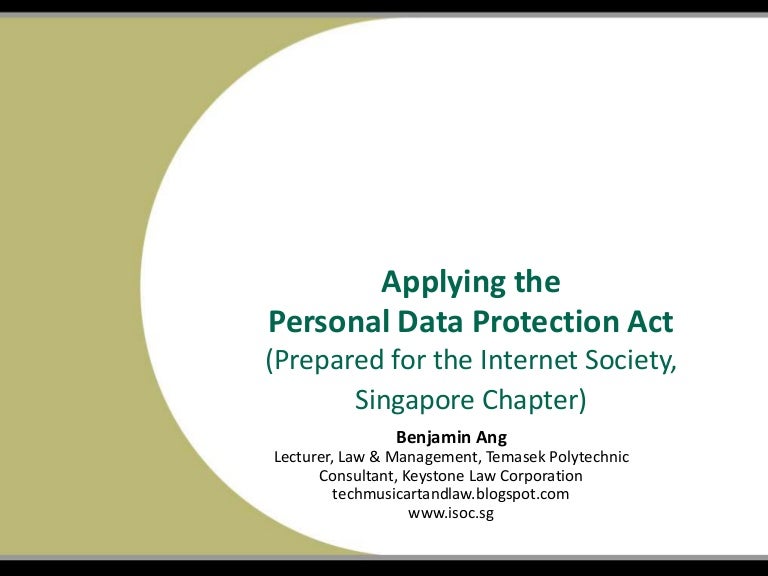 Applying the
Personal Data Protection Act
(Prepared for the Internet Society, Singapore Chapter)

Benjamin Ang
Lecturer, Law & Management, Temasek Polytechnic
Consultant, Keystone Law Corporation
techmusicartandlaw.blogspot.com
www.isoc.sg